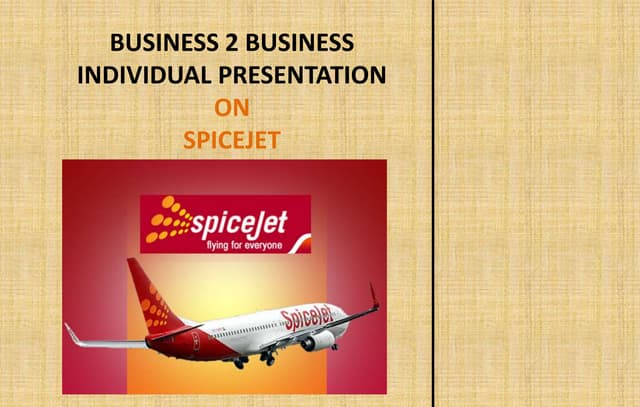 BUSINESS 2 BUSINESS
INDIVIDUAL PRESENTATION
ON
SPICEJET

spiceJet
flying for everyone

SpiceJet